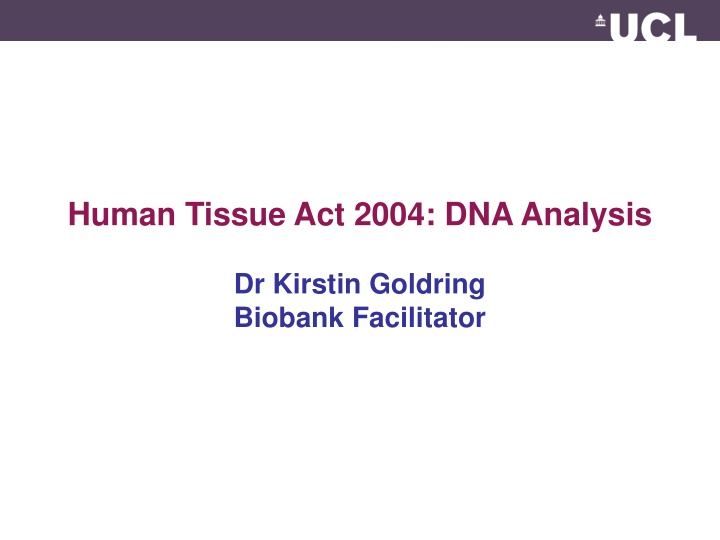 UCL

Human Tissue Act 2004: DNA Analysis

Dr Kirstin Goldring
Biobank Facilitator